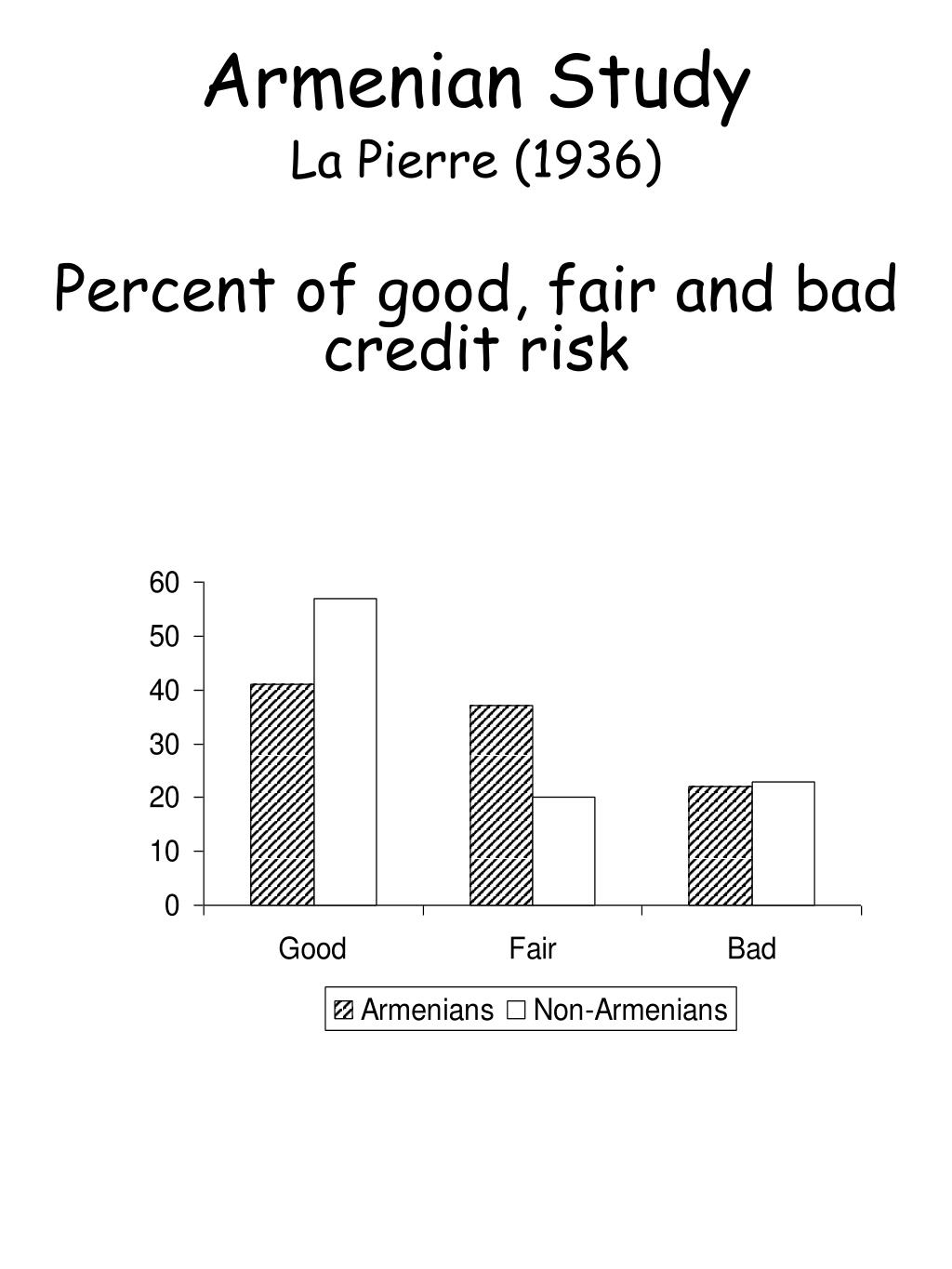 Armenian Study
La Pierre (1936)

Percent of good, fair and bad credit risk

60
50
40
30
20
10
0

Good
Fair
Bad

Armenians Non-Armenians